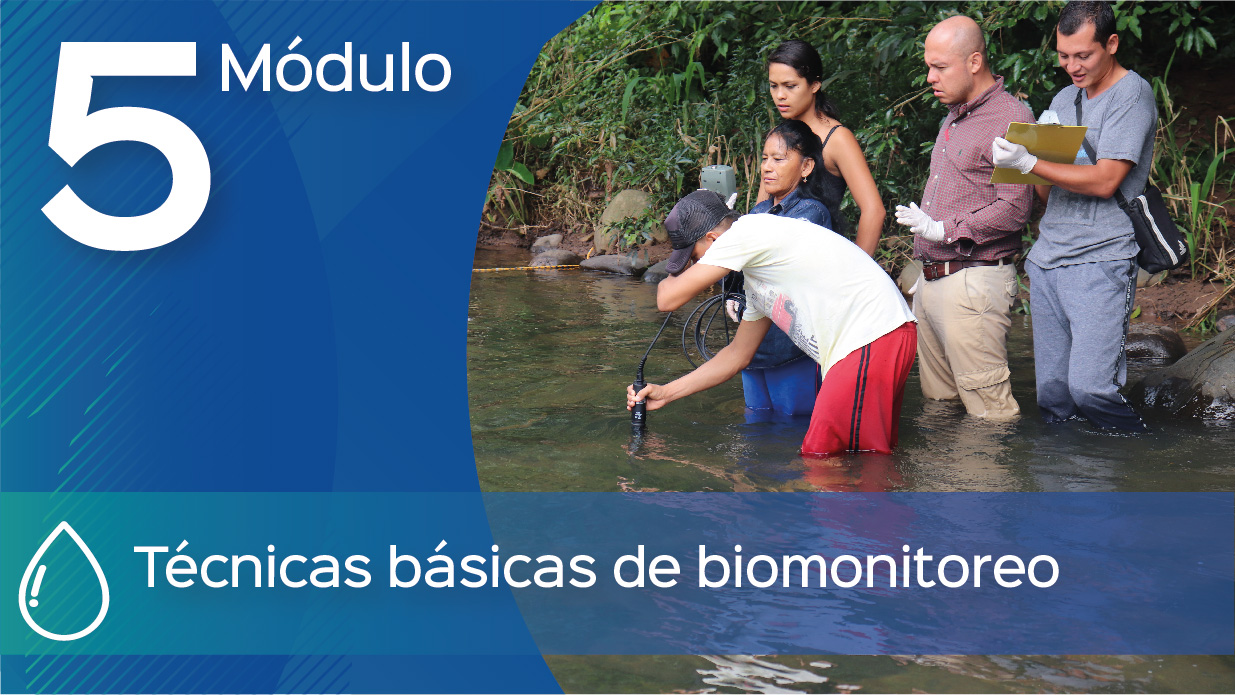 5 Módulo

Técnicas básicas de biomonitoreo